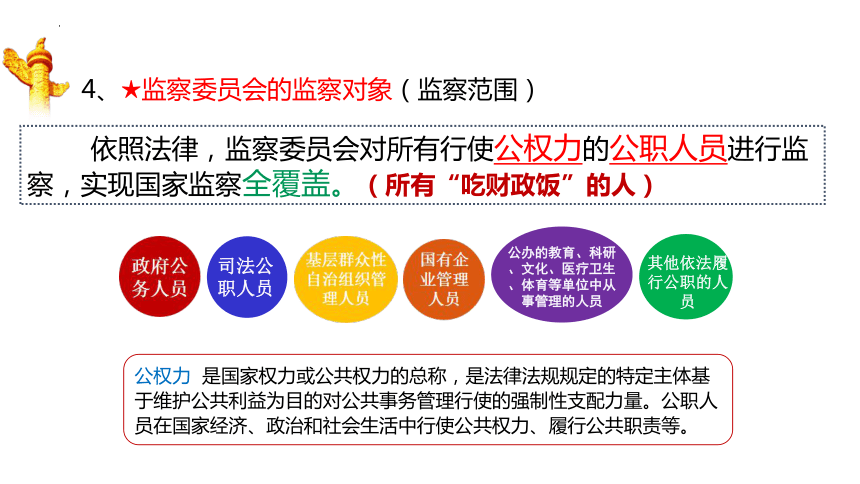 4、★监察委员会的监察对象（监察范围）

依照法律，监察委员会对所有行使公权力的公职人员进行监察，实现国家监察全覆盖。（所有“吃财政饭”的人）

政府公务人员

司法公职人员

基层群众性自治组织管理人员

国有企业管理人员

公办的教育、科研、文化、医疗卫生、体育等单位中从事管理的人员

其他依法履行公职的人员

公权力 是国家权力或公共权力的总称，是法律法规规定的特定主体基于维护公共利益为目的对公共事务管理行使的强制性支配力量。公职人员在国家经济、政治和社会生活中行使公共权力、履行公共职责等。